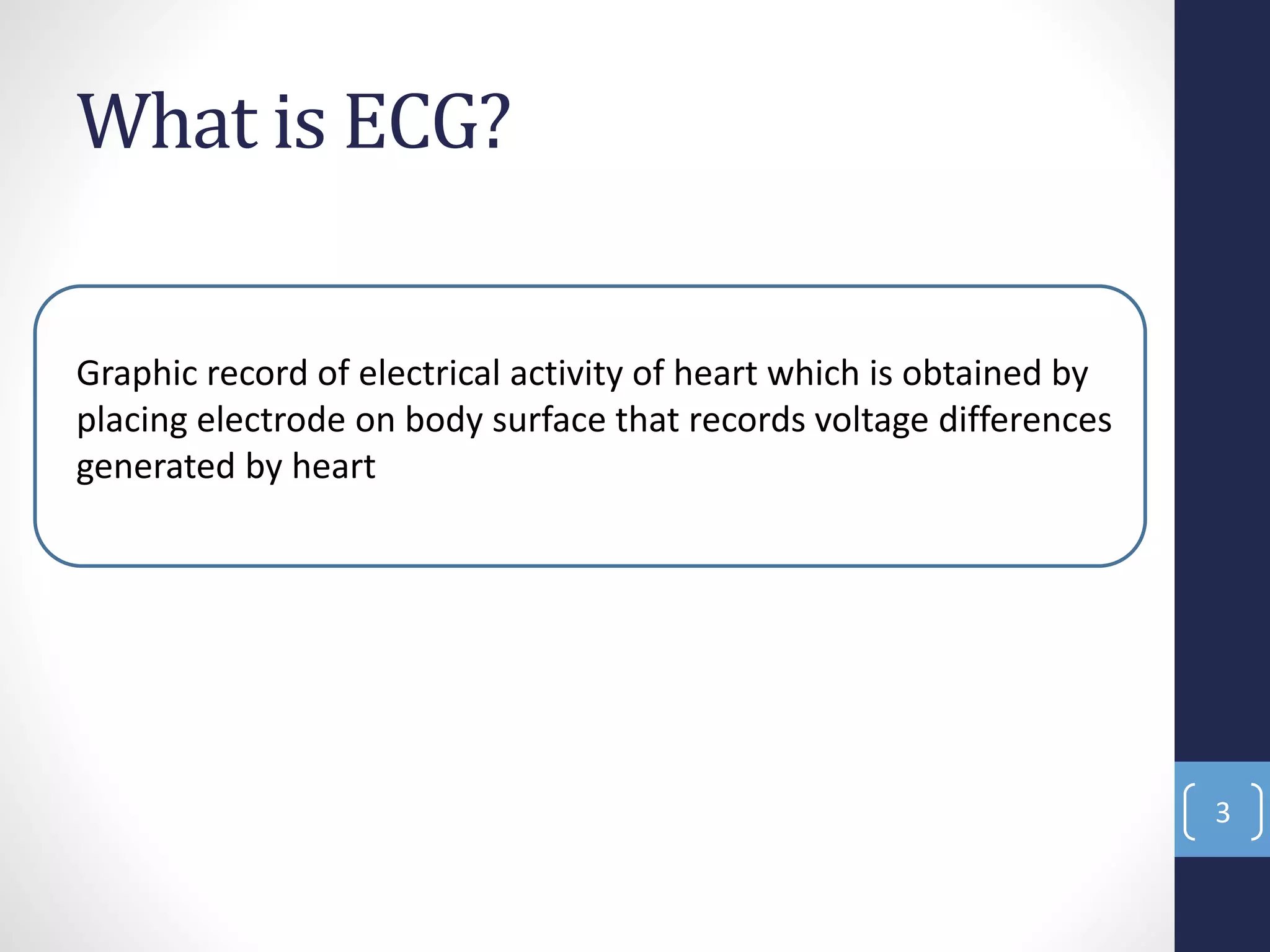 What is ECG?

Graphic record of electrical activity of heart which is obtained by placing electrode on body surface that records voltage differences generated by heart

3